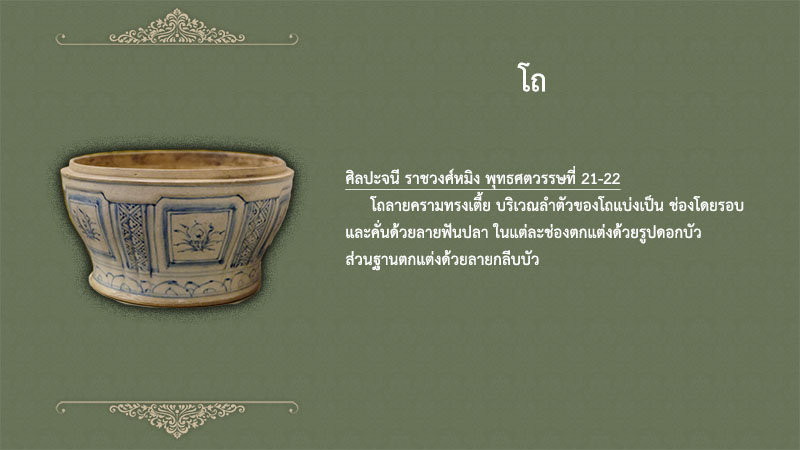 โถ

ศิลปะจีน ราชวงศ์หมิง พุทธศตวรรษที่ 21-22

โถลายครามทรงเตี้ย บริเวณลำตัวของโถแบ่งเป็น ช่องโดยรอบ และคั่นด้วยลายฟันปลา ในแต่ละช่องตกแต่งด้วยรูปดอกบัว ส่วนฐานตกแต่งด้วยลายกลีบบัว